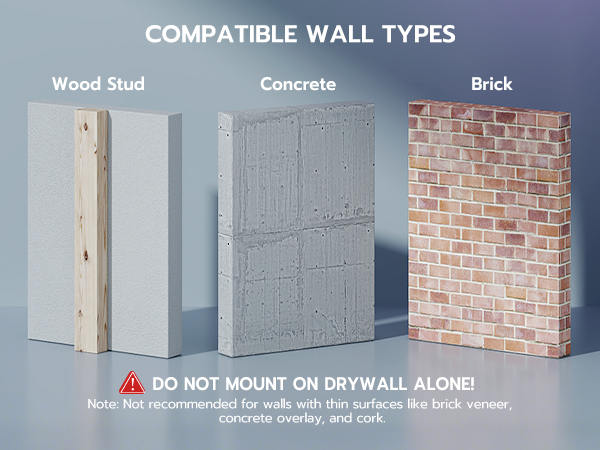 COMPATIBLE WALL TYPES

Wood Stud

Concrete

Brick

DO NOT MOUNT ON DRYWALL ALONE!

Note: Not recommended for walls with thin surfaces like brick veneer, concrete overlay, and cork.